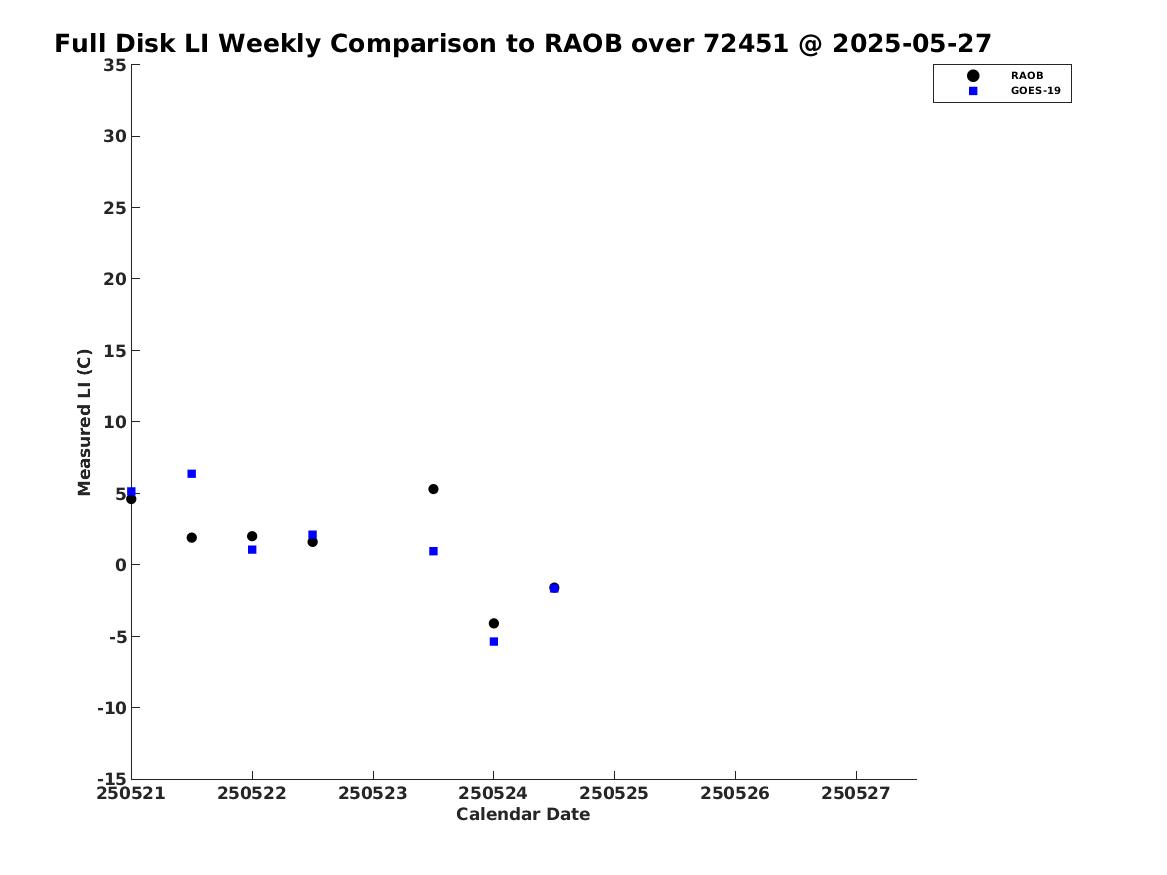 Full Disk LI Weekly Comparison to RAOB over 72451 @ 2025-05-27

RAOB
GOES-19

Measured LI (C)

35
30
25
20
15
10
5
0
-5
-10
-15

250521
250522
250523
250524
250525
250526
250527

Calendar Date